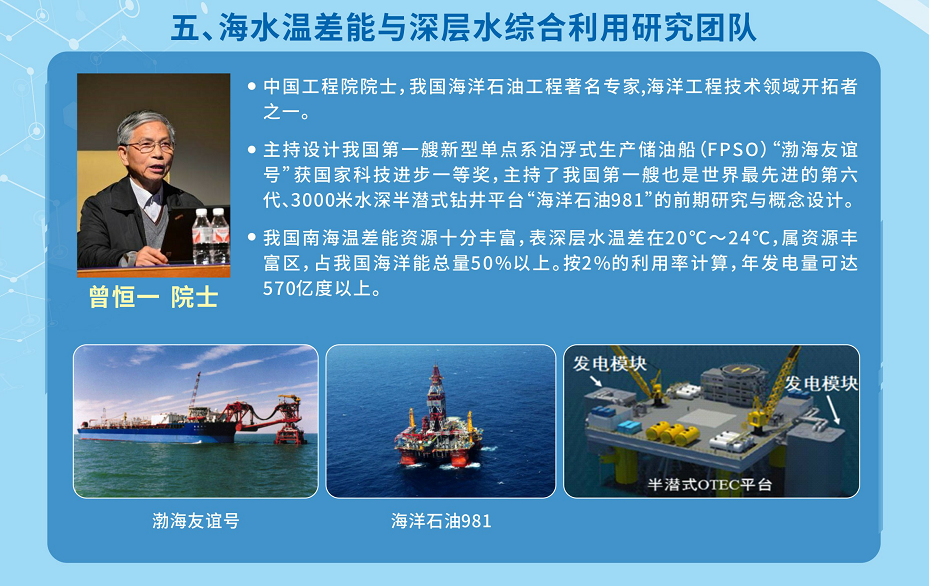 五、海水温差能与深层水综合利用研究团队

曾恒一 院士

• 中国工程院院士，我国海洋石油工程著名专家,海洋工程技术领域开拓者之一。

• 主持设计我国第一艘新型单点系泊浮式生产储油船（FPSO）“渤海友谊号”获国家科技进步一等奖，主持了我国第一艘也是世界最先进的第六代、3000米水深半潜式钻井平台“海洋石油981”的前期研究与概念设计。

• 我国南海温差能资源十分丰富，表深层水温差在20℃～24℃，属资源丰富区，占我国海洋能总量50%以上。按2%的利用率计算，年发电量可达570亿度以上。

渤海友谊号

海洋石油981

发电模块

发电模块

半潜式OTEC平台